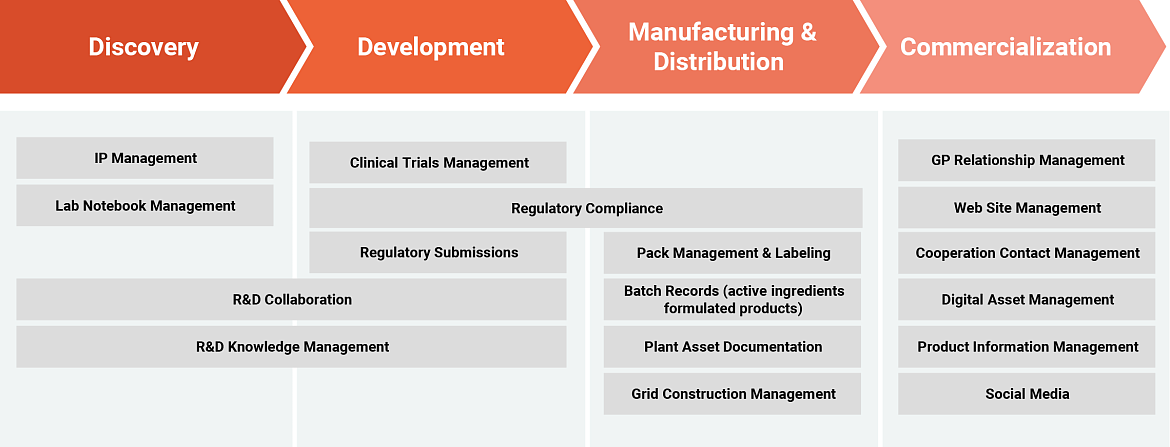 Discovery

Development

Manufacturing & Distribution

Commercialization

IP Management

Lab Notebook Management

Clinical Trials Management

Regulatory Compliance

Regulatory Submissions

R&D Collaboration

R&D Knowledge Management

Pack Management & Labeling

Batch Records (active ingredients formulated products)

Plant Asset Documentation

Grid Construction Management

GP Relationship Management

Web Site Management

Cooperation Contact Management

Digital Asset Management

Product Information Management

Social Media